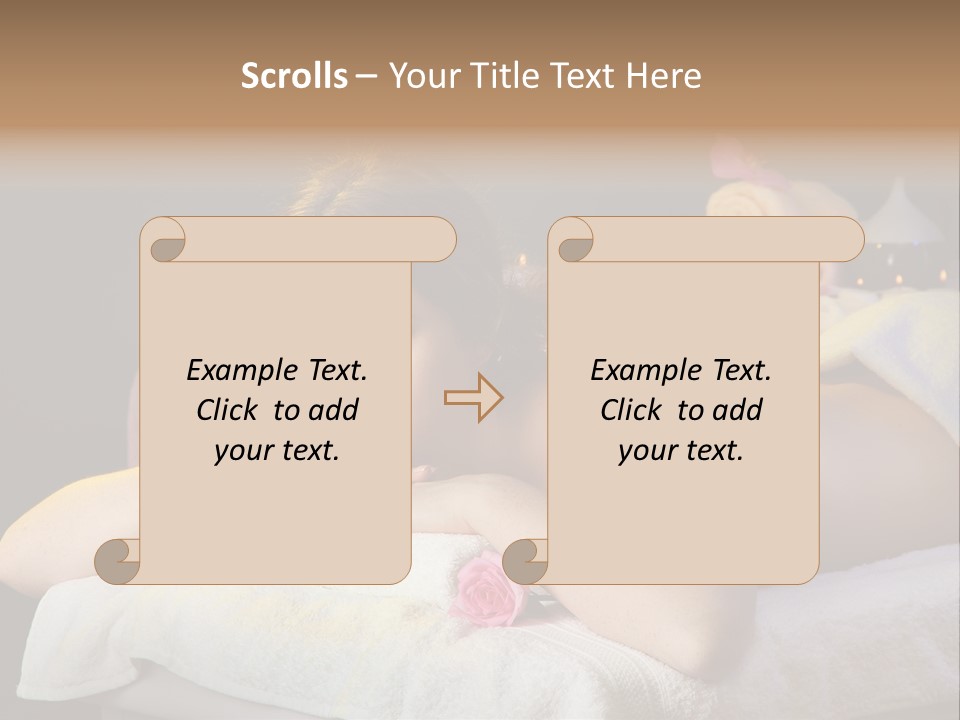 Scrolls – Your Title Text Here

Example Text. Click to add your text.

Example Text. Click to add your text.